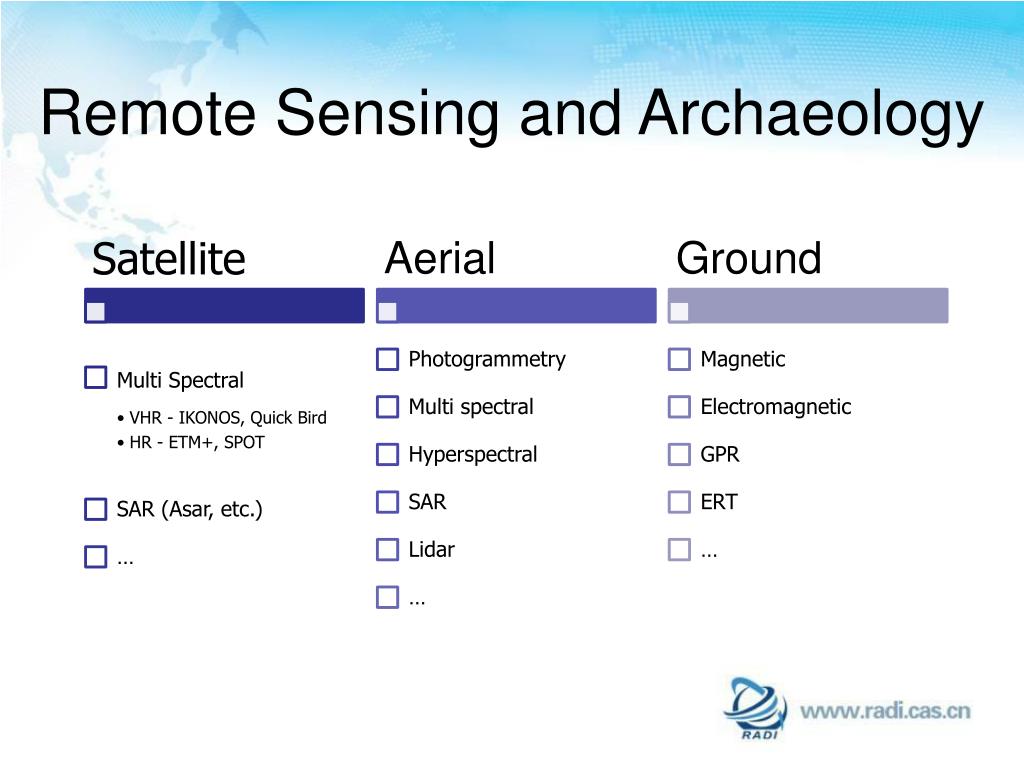 Remote Sensing and Archaeology

Satellite

Multi Spectral
• VHR - IKONOS, Quick Bird
• HR - ETM+, SPOT

SAR (Asar, etc.)

…

Aerial

Photogrammetry

Multi spectral

Hyperspectral

SAR

Lidar

…

Ground

Magnetic

Electromagnetic

GPR

ERT

…

RADI www.radi.cas.cn